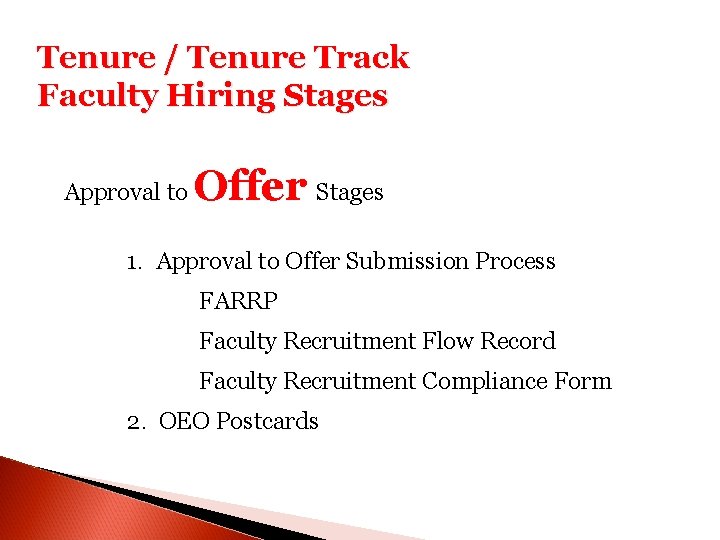 Tenure / Tenure Track Faculty Hiring Stages

Approval to Offer Stages

1. Approval to Offer Submission Process

FARRP

Faculty Recruitment Flow Record

Faculty Recruitment Compliance Form

2. OEO Postcards